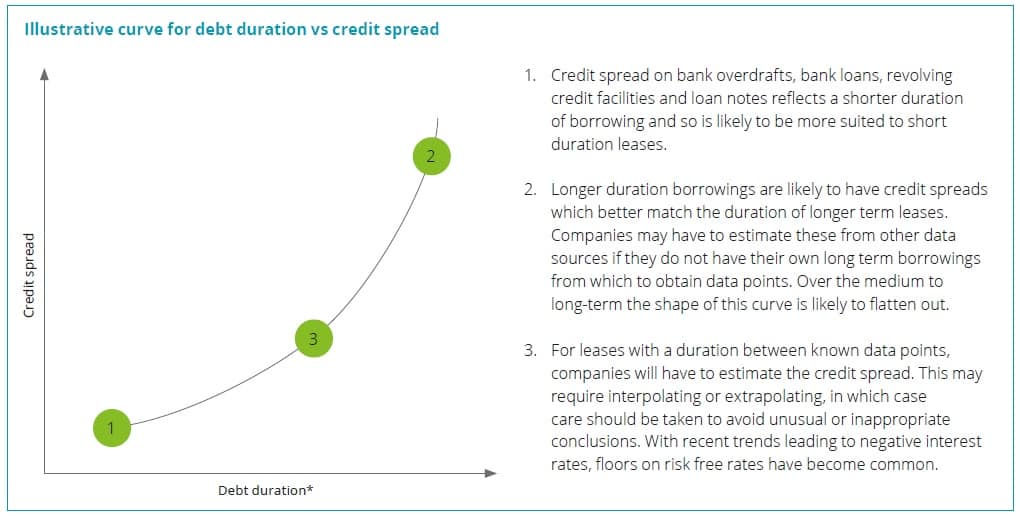 Illustrative curve for debt duration vs credit spread

Credit spread

2

3

1

Debt duration*

1. Credit spread on bank overdrafts, bank loans, revolving credit facilities and loan notes reflects a shorter duration of borrowing and so is likely to be more suited to short duration leases.

2. Longer duration borrowings are likely to have credit spreads which better match the duration of longer term leases. Companies may have to estimate these from other data sources if they do not have their own long term borrowings from which to obtain data points. Over the medium to long-term the shape of this curve is likely to flatten out.

3. For leases with a duration between known data points, companies will have to estimate the credit spread. This may require interpolating or extrapolating, in which case care should be taken to avoid unusual or inappropriate conclusions. With recent trends leading to negative interest rates, floors on risk free rates have become common.